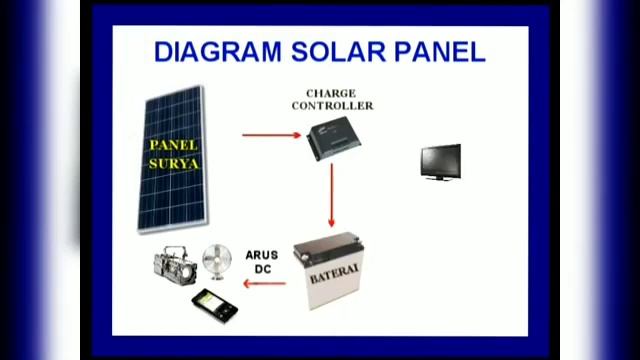 DIAGRAM SOLAR PANEL

PANEL SURYA

CHARGE CONTROLLER

ARUS DC

BATERAI